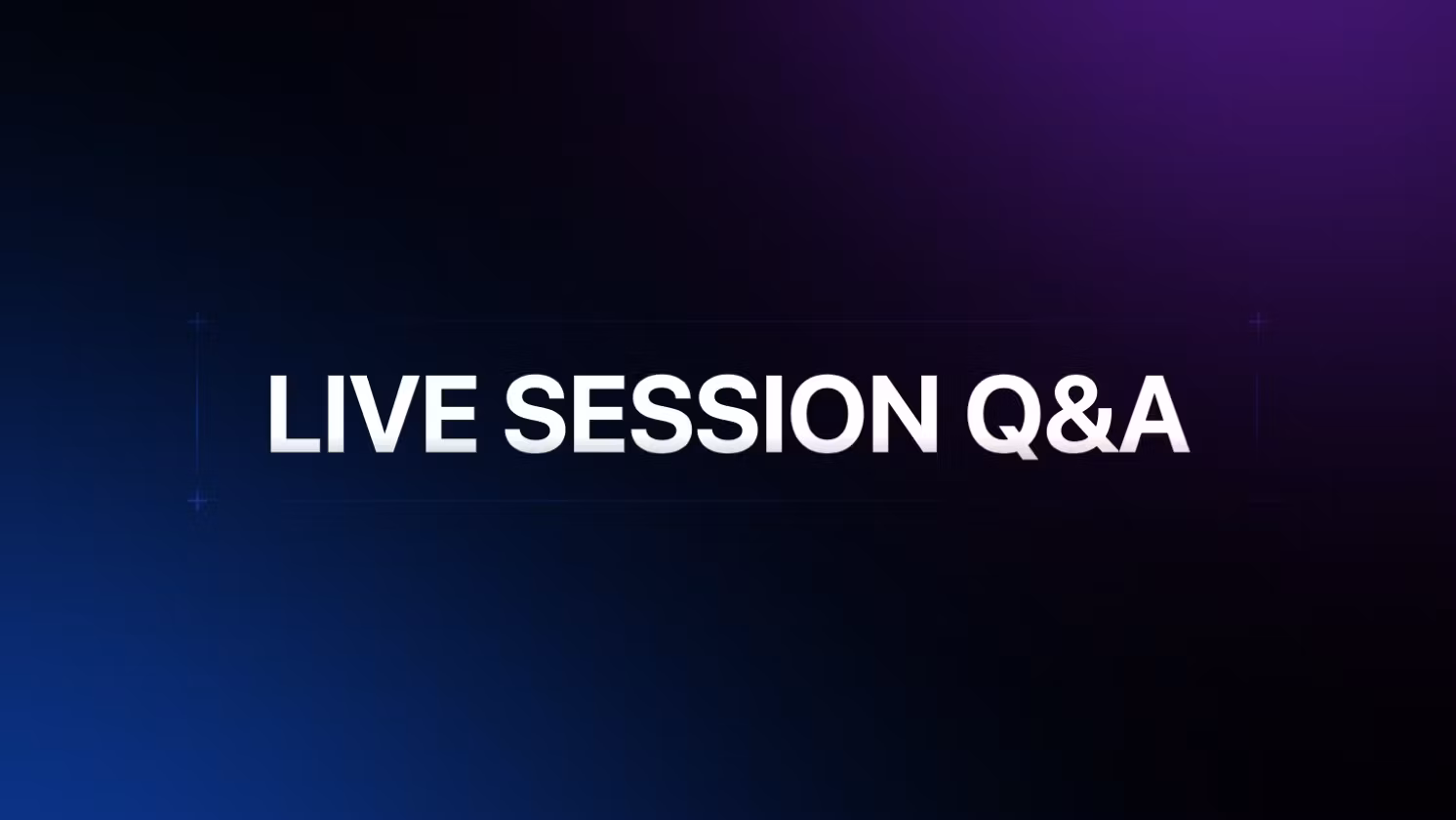 LIVE SESSION Q&A